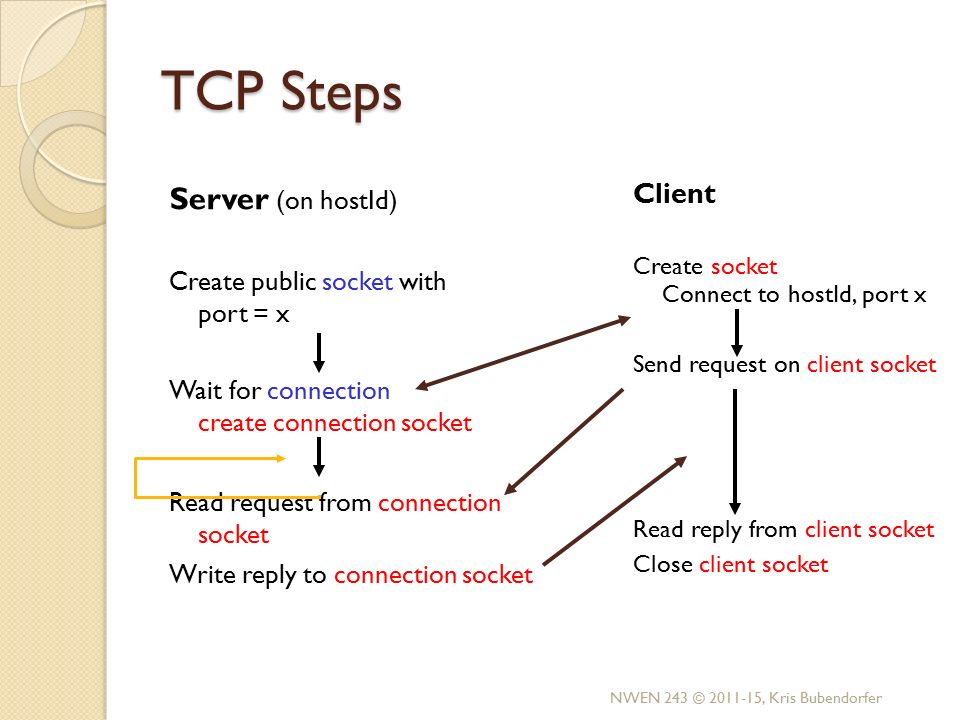 TCP Steps

Server (on hostId)

Create public socket with port = x

Wait for connection create connection socket

Read request from connection socket

Write reply to connection socket

Client

Create socket
Connect to hostId, port x

Send request on client socket

Read reply from client socket

Close client socket

NWEN 243 © 2011-15, Kris Bubendorfer